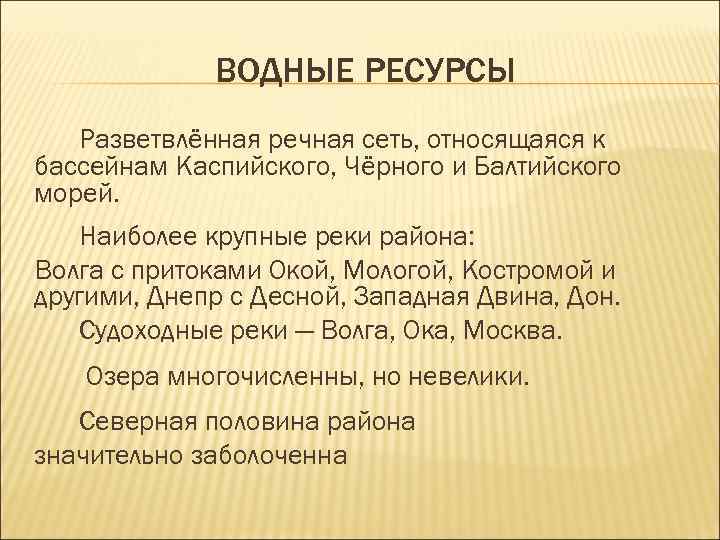 ВОДНЫЕ РЕСУРСЫ

Разветвлённая речная сеть, относящаяся к бассейнам Каспийского, Чёрного и Балтийского морей.

Наиболее крупные реки района:
Волга с притоками Окой, Мологой, Костромой и другими, Днепр с Десной, Западная Двина, Дон.

Судоходные реки — Волга, Ока, Москва.

Озера многочисленны, но невелики.

Северная половина района значительно заболоченна